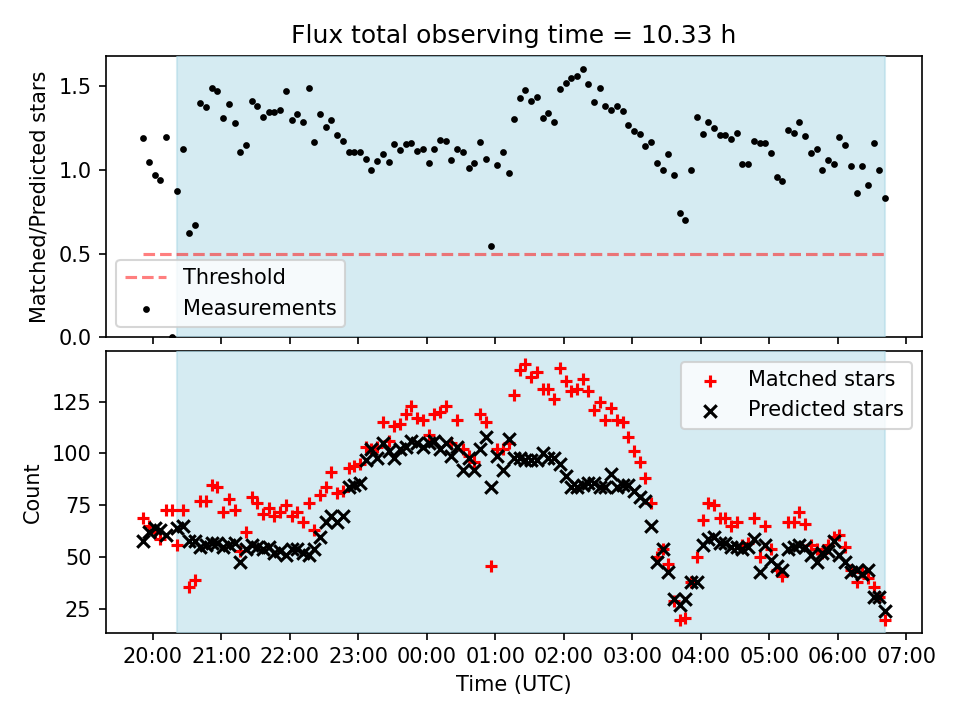 Flux total observing time = 10.33 h

Matched/Predicted stars

1.5
1.0
0.5
0.0

Threshold
Measurements

Count

125
100
75
50
25

Matched stars
Predicted stars

20:00 21:00 22:00 23:00 00:00 01:00 02:00 03:00 04:00 05:00 06:00 07:00

Time (UTC)